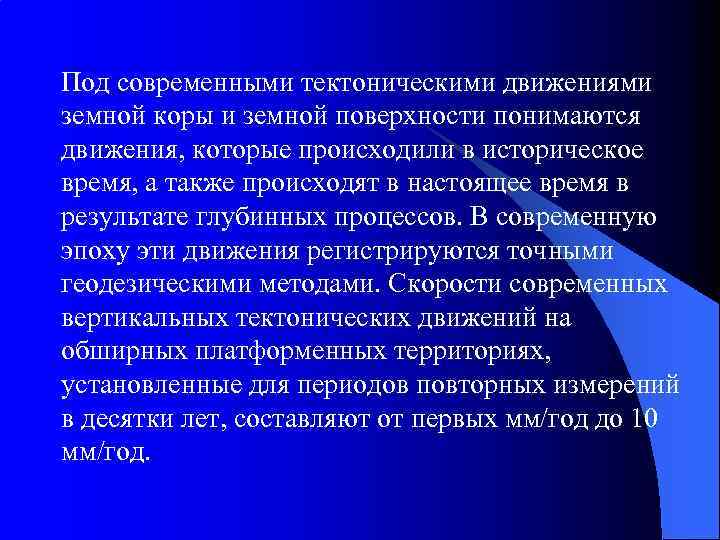 Под современными тектоническими движениями земной коры и земной поверхности понимаются движения, которые происходили в историческое время, а также происходят в настоящее время в результате глубинных процессов. В современную эпоху эти движения регистрируются точными геодезическими методами. Скорости современных вертикальных тектонических движений на обширных платформенных территориях, установленные для периодов повторных измерений в десятки лет, составляют от первых мм/год до 10 мм/год.